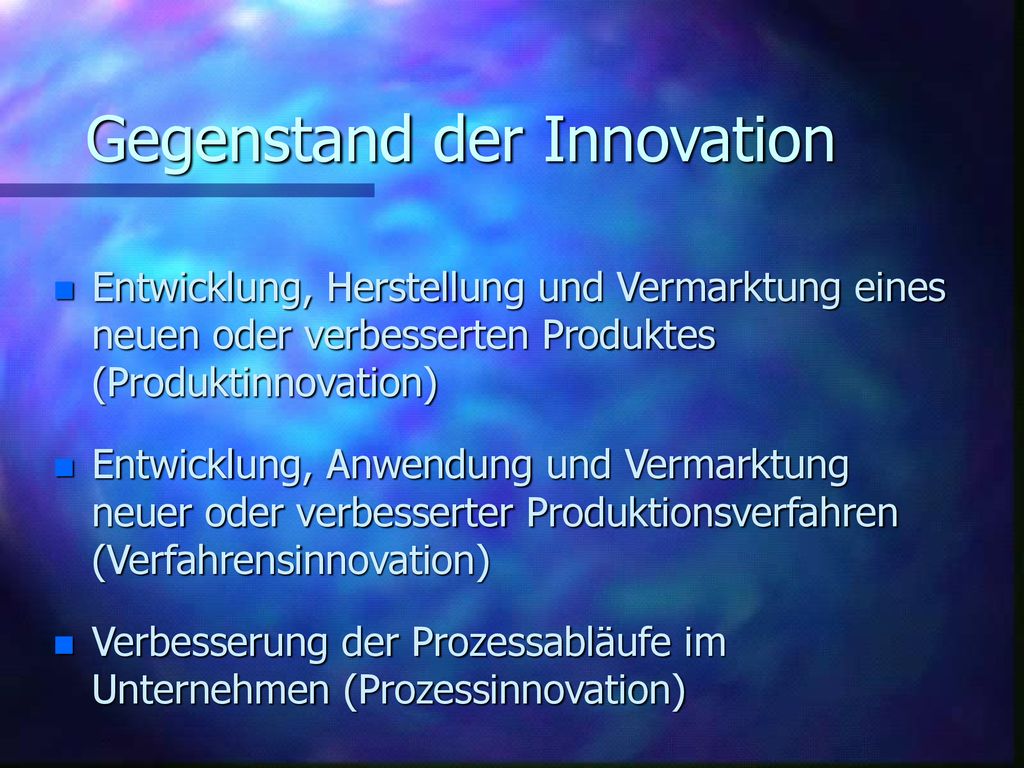 Gegenstand der Innovation

- Entwicklung, Herstellung und Vermarktung eines neuen oder verbesserten Produktes (Produktinnovation)
- Entwicklung, Anwendung und Vermarktung neuer oder verbesserter Produktionsverfahren (Verfahrensinnovation)
- Verbesserung der Prozessabläufe im Unternehmen (Prozessinnovation)